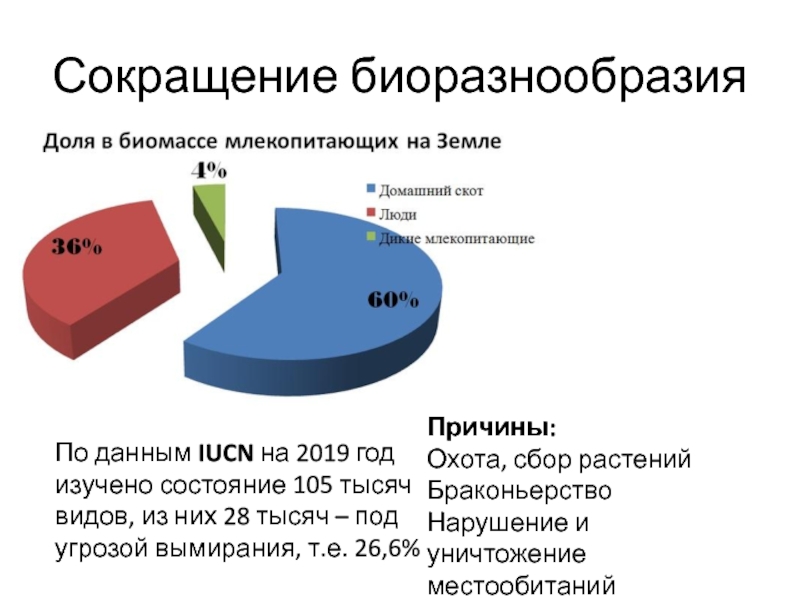 Сокращение биоразнообразия

Доля в биомассе млекопитающих на Земле

4%

36%

60%

Домашний скот
Люди
Дикие млекопитающие

По данным IUCN на 2019 год изучено состояние 105 тысяч видов, из них 28 тысяч – под угрозой вымирания, т.е. 26,6%

Причины:
Охота, сбор растений
Браконьерство
Нарушение и уничтожение местообитаний